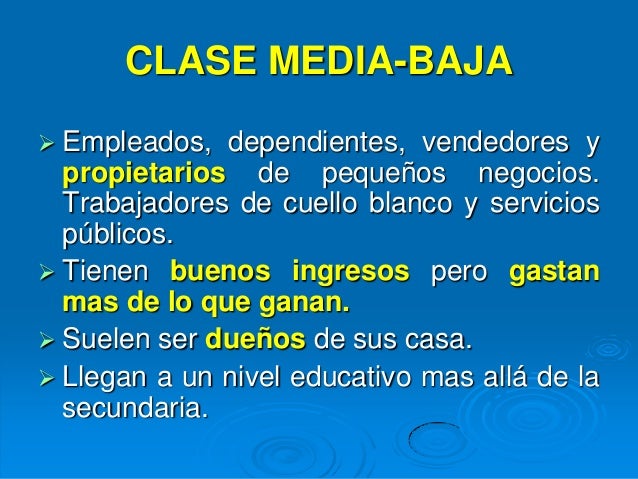 CLASE MEDIA-BAJA

➢ Empleados, dependientes, vendedores y propietarios de pequeños negocios. Trabajadores de cuello blanco y servicios públicos.

➢ Tienen buenos ingresos pero gastan mas de lo que ganan.

➢ Suelen ser dueños de sus casa.

➢ Llegan a un nivel educativo mas allá de la secundaria.